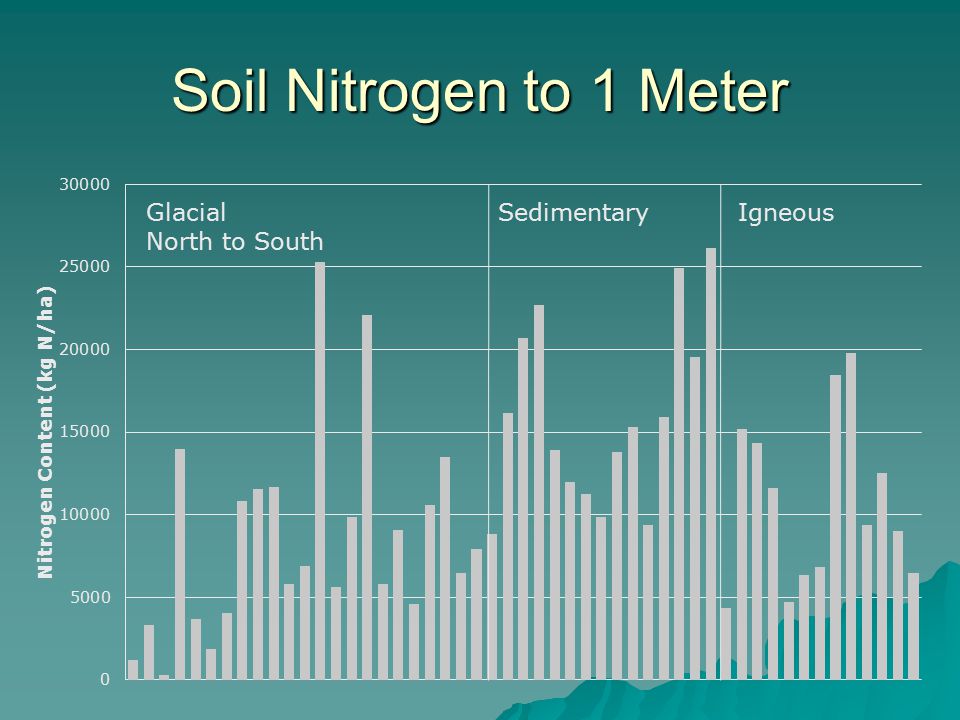 Soil Nitrogen to 1 Meter

Nitrogen Content (kg N/ha)

30000
25000
20000
15000
10000
5000
0

Glacial
North to South

Sedimentary

Igneous